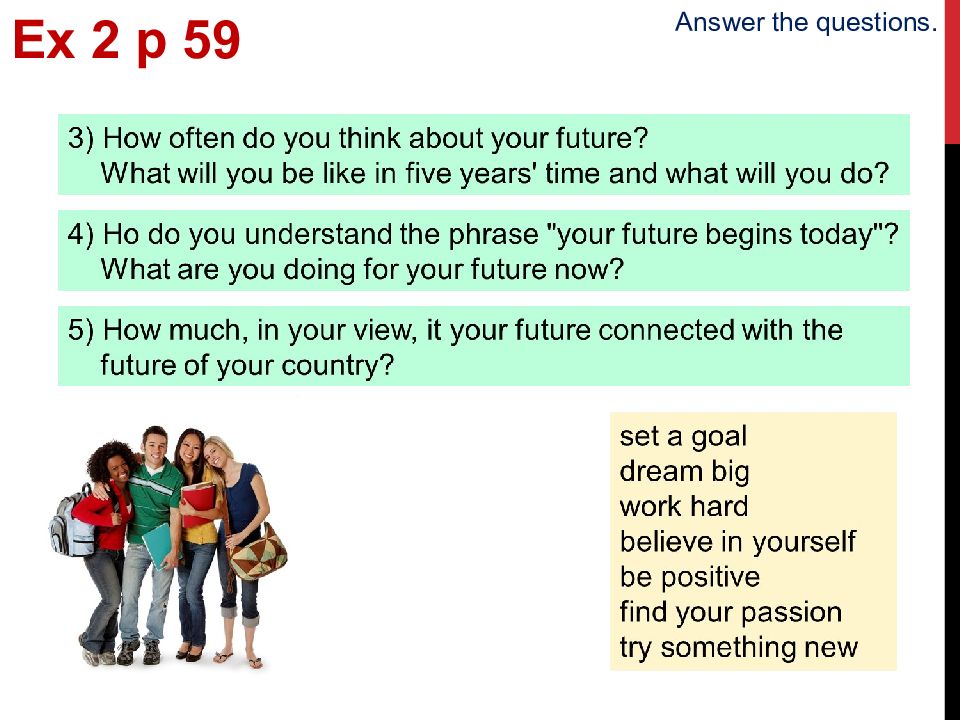 Ex 2 p 59

Answer the questions.

3) How often do you think about your future?
What will you be like in five years' time and what will you do?

4) Ho do you understand the phrase "your future begins today"?
What are you doing for your future now?

5) How much, in your view, it your future connected with the future of your country?

set a goal
dream big
work hard
believe in yourself
be positive
find your passion
try something new